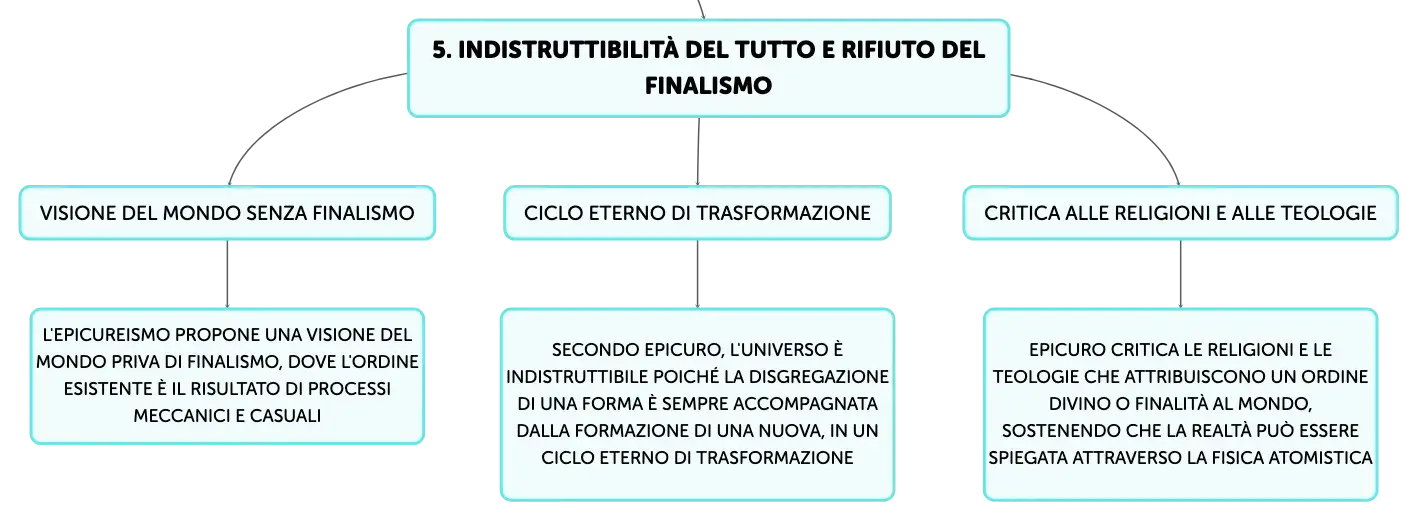 5. INDISTRUTTIBILITÀ DEL TUTTO E RIFIUTO DEL FINALISMO

VISIONE DEL MONDO SENZA FINALISMO

L'EPICUREISMO PROPONE UNA VISIONE DEL MONDO PRIVA DI FINALISMO, DOVE L'ORDINE ESISTENTE È IL RISULTATO DI PROCESSI MECCANICI E CASUALI

CICLO ETERNO DI TRASFORMAZIONE

SECONDO EPICURO, L'UNIVERSO È INDISTRUTTIBILE POICHÉ LA DISGREGAZIONE DI UNA FORMA È SEMPRE ACCOMPAGNATA DALLA FORMAZIONE DI UNA NUOVA, IN UN CICLO ETERNO DI TRASFORMAZIONE

CRITICA ALLE RELIGIONI E ALLE TEOLOGIE

EPICURO CRITICA LE RELIGIONI E LE TEOLOGIE CHE ATTRIBUISCONO UN ORDINE DIVINO O FINALITÀ AL MONDO, SOSTENENDO CHE LA REALTÀ PUÒ ESSERE SPIEGATA ATTRAVERSO LA FISICA ATOMISTICA